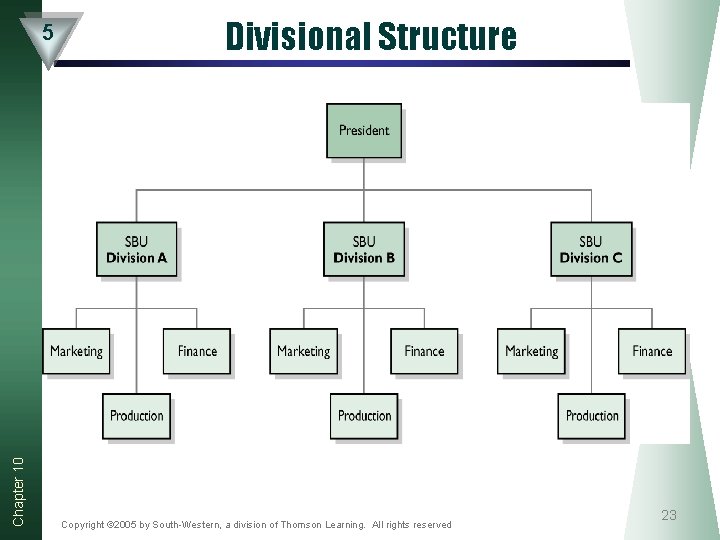 5

Divisional Structure

President

SBU
Division A

SBU
Division B

SBU
Division C

Marketing

Finance

Production

Marketing

Finance

Production

Marketing

Finance

Production

Chapter 10

Copyright ©2005 by South-Western, a division of Thomson Learning. All rights reserved

23